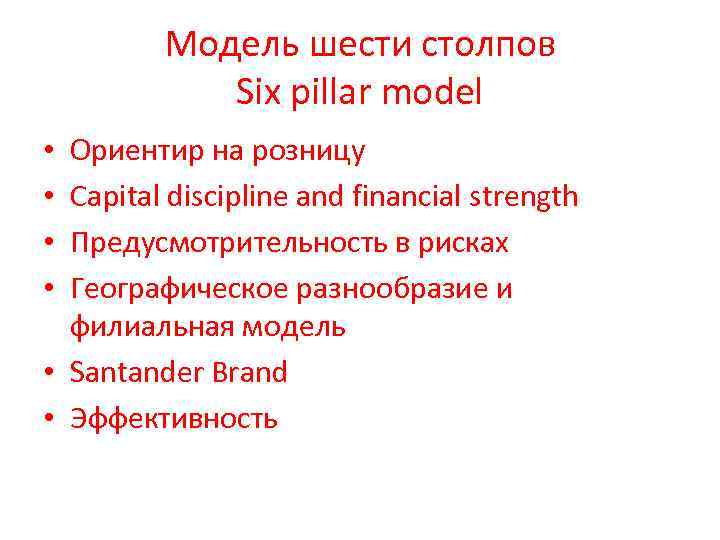 Модель шести столпов
Six pillar model

• Ориентир на розницу
• Capital discipline and financial strength
• Предусмотрительность в рисках
• Географическое разнообразие и филиальная модель
• Santander Brand
• Эффективность